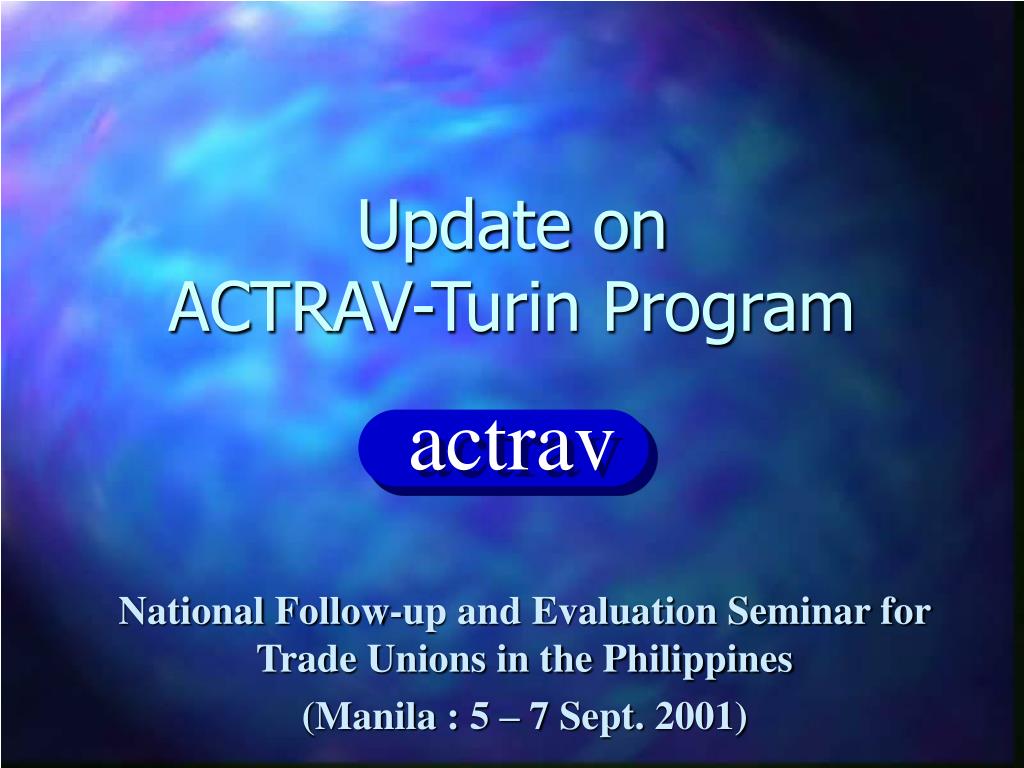 Update on
ACTRAV-Turin Program

actrav

National Follow-up and Evaluation Seminar for Trade Unions in the Philippines

(Manila : 5 – 7 Sept. 2001)